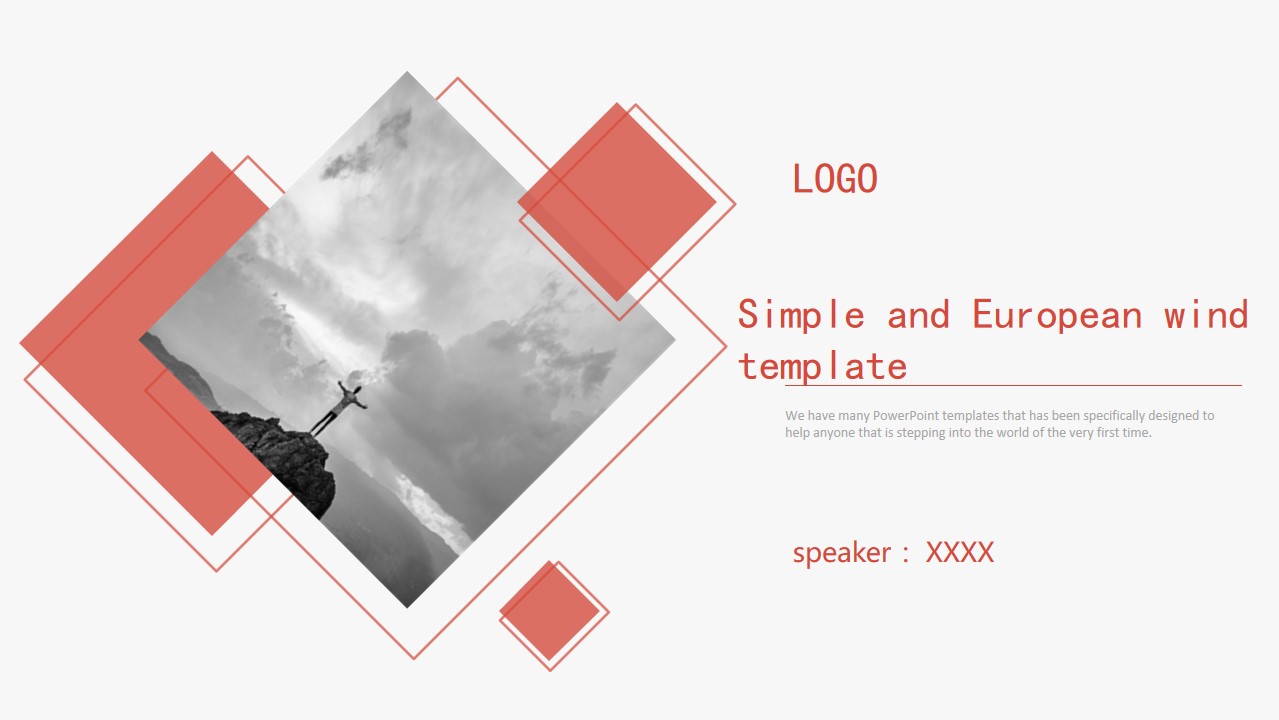 LOGO

Simple and European wind template

We have many PowerPoint templates that has been specifically designed to help anyone that is stepping into the world of the very first time.

speaker：XXXX